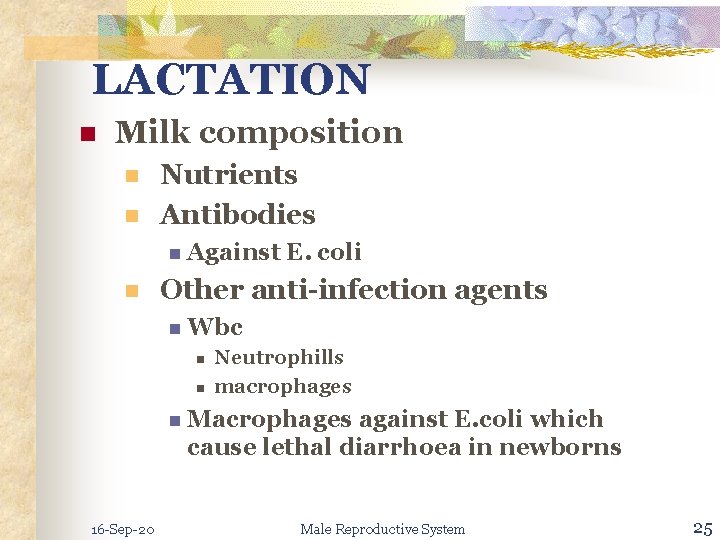 LACTATION

Milk composition

Nutrients

Antibodies

Against E. coli

Other anti-infection agents

Wbc

Neutrophills

macrophages

Macrophages against E.coli which cause lethal diarrhoea in newborns

16-Sep-20

Male Reproductive System

25